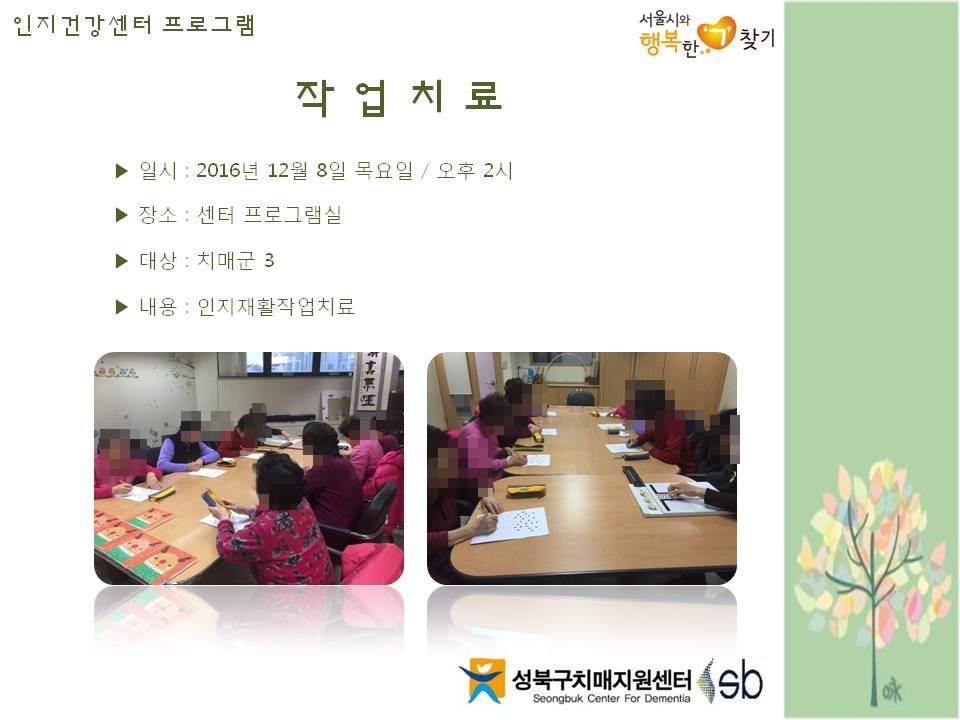 인지건강센터 프로그램

서울시와 행복한 찾기

작 업 치 료

▶ 일시 : 2016년 12월 8일 목요일 / 오후 2시

▶ 장소 : 센터 프로그램실

▶ 대상 : 치매군 3

▶ 내용 : 인지재활작업치료

성북구치매지원센터
Seongbuk Center For Dementia

sb